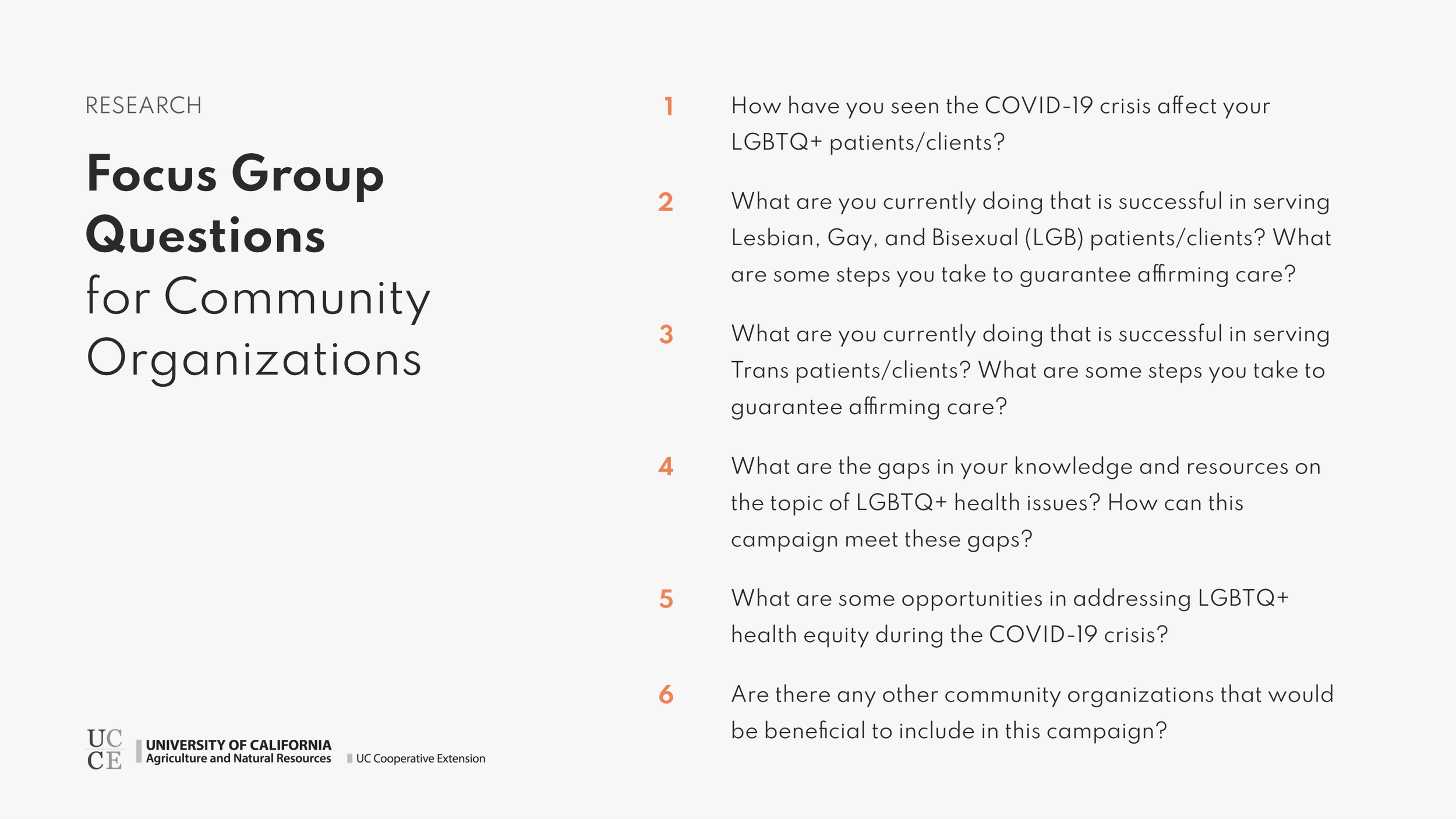 RESEARCH

Focus Group Questions for Community Organizations

1 How have you seen the COVID-19 crisis affect your LGBTQ+ patients/clients?

2 What are you currently doing that is successful in serving Lesbian, Gay, and Bisexual (LGB) patients/clients? What are some steps you take to guarantee affirming care?

3 What are you currently doing that is successful in serving Trans patients/clients? What are some steps you take to guarantee affirming care?

4 What are the gaps in your knowledge and resources on the topic of LGBTQ+ health issues? How can this campaign meet these gaps?

5 What are some opportunities in addressing LGBTQ+ health equity during the COVID-19 crisis?

6 Are there any other community organizations that would be beneficial to include in this campaign?

UC CE UNIVERSITY OF CALIFORNIA Agriculture and Natural Resources UC Cooperative Extension